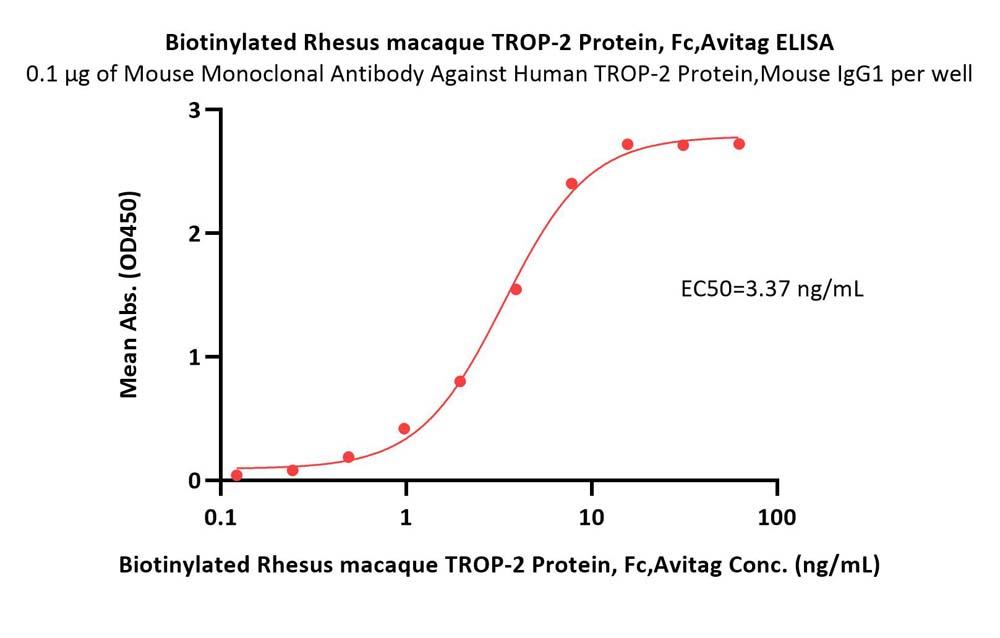 Biotinylated Rhesus macaque TROP-2 Protein, Fc,Avitag ELISA
0.1 μg of Mouse Monoclonal Antibody Against Human TROP-2 Protein,Mouse IgG1 per well

Mean Abs. (OD450)

3
2
1
0

EC50=3.37 ng/mL

0.1
1
10
100

Biotinylated Rhesus macaque TROP-2 Protein, Fc,Avitag Conc. (ng/mL)